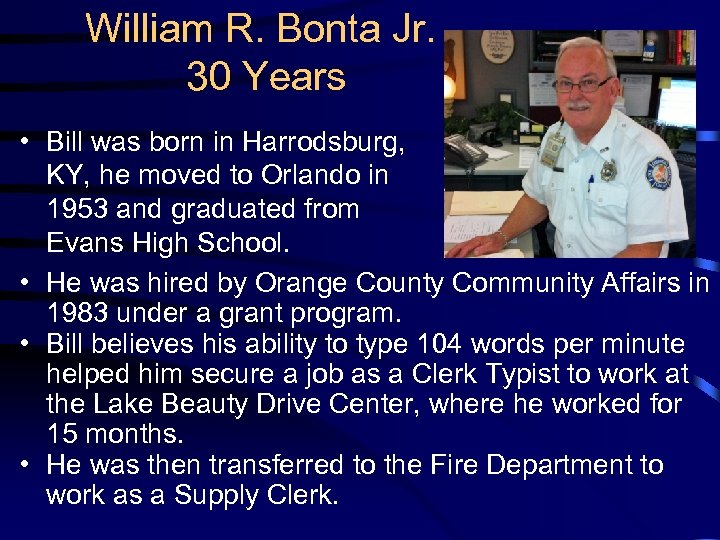 William R. Bonta Jr.
30 Years

• Bill was born in Harrodsburg, KY, he moved to Orlando in 1953 and graduated from Evans High School.
• He was hired by Orange County Community Affairs in 1983 under a grant program.
• Bill believes his ability to type 104 words per minute helped him secure a job as a Clerk Typist to work at the Lake Beauty Drive Center, where he worked for 15 months.
• He was then transferred to the Fire Department to work as a Supply Clerk.